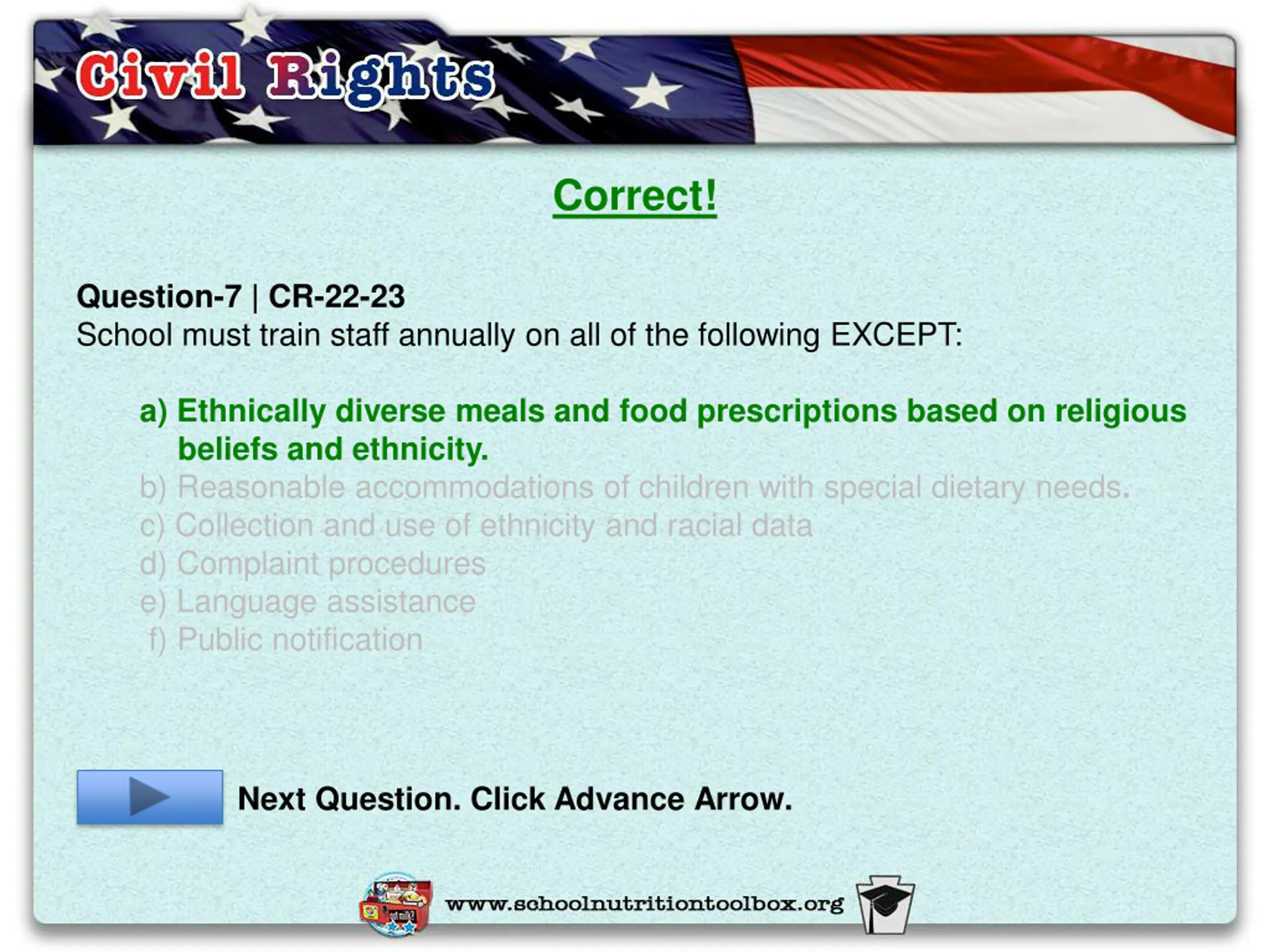 Civil Rights

Correct!

Question-7 | CR-22-23
School must train staff annually on all of the following EXCEPT:

a) Ethnically diverse meals and food prescriptions based on religious beliefs and ethnicity.
b) Reasonable accommodations of children with special dietary needs.
c) Collection and use of ethnicity and racial data
d) Complaint procedures
e) Language assistance
f) Public notification

Next Question. Click Advance Arrow.

www.schoolnutritiontoolbox.org